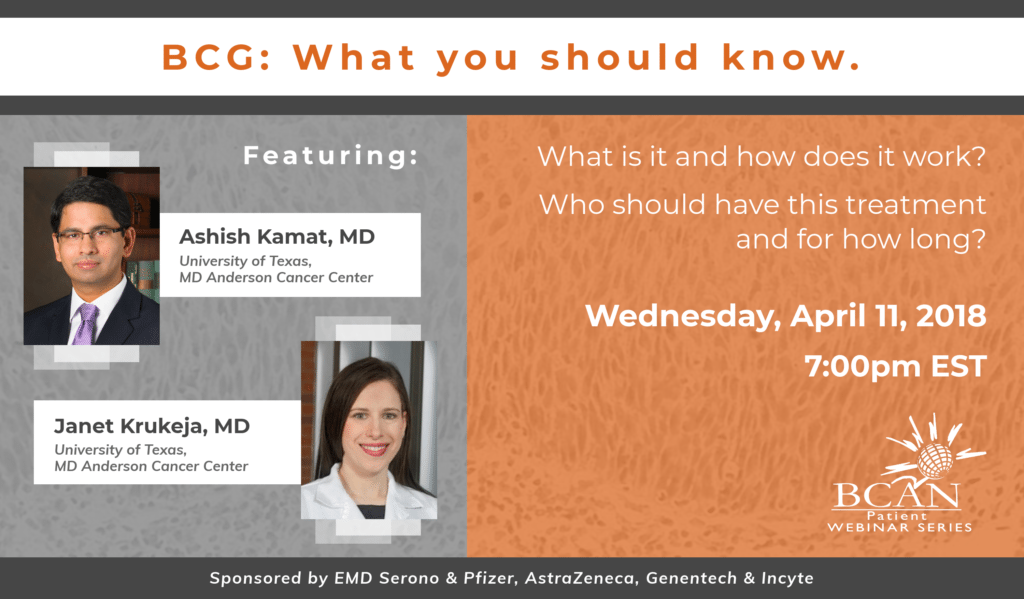 BCG: What you should know.

Featuring:

Ashish Kamat, MD
University of Texas, MD Anderson Cancer Center

Janet Krukeja, MD
University of Texas, MD Anderson Cancer Center

What is it and how does it work?

Who should have this treatment and for how long?

Wednesday, April 11, 2018
7:00pm EST

BCAN
Patient
WEBINAR SERIES

Sponsored by EMD Serono & Pfizer, AstraZeneca, Genentech & Incyte